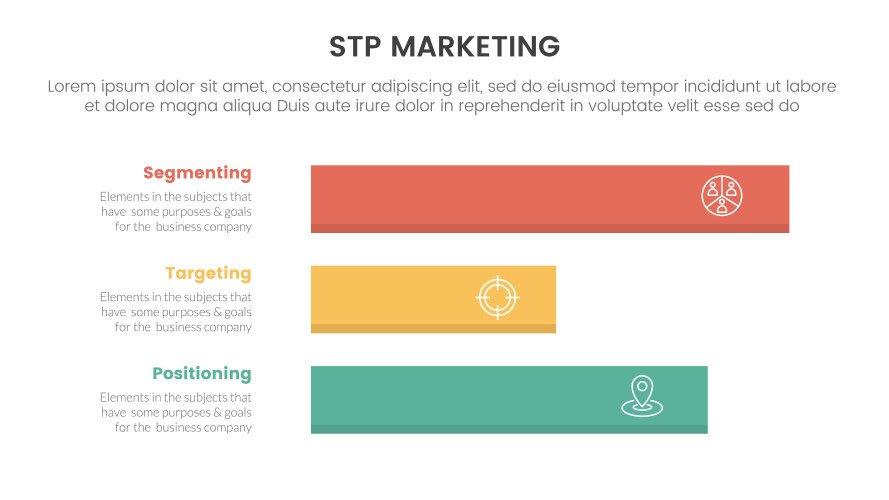 STP MARKETING

Lorem ipsum dolor sit amet, consectetur adipiscing elit, sed do eiusmod tempor incididunt ut labore et dolore magna aliqua Duis aute irure dolor in reprehenderit in voluptate velit esse sed do

Segmenting

Elements in the subjects that have some purposes & goals for the business company

Targeting

Elements in the subjects that have some purposes & goals for the business company

Positioning

Elements in the subjects that have some purposes & goals for the business company